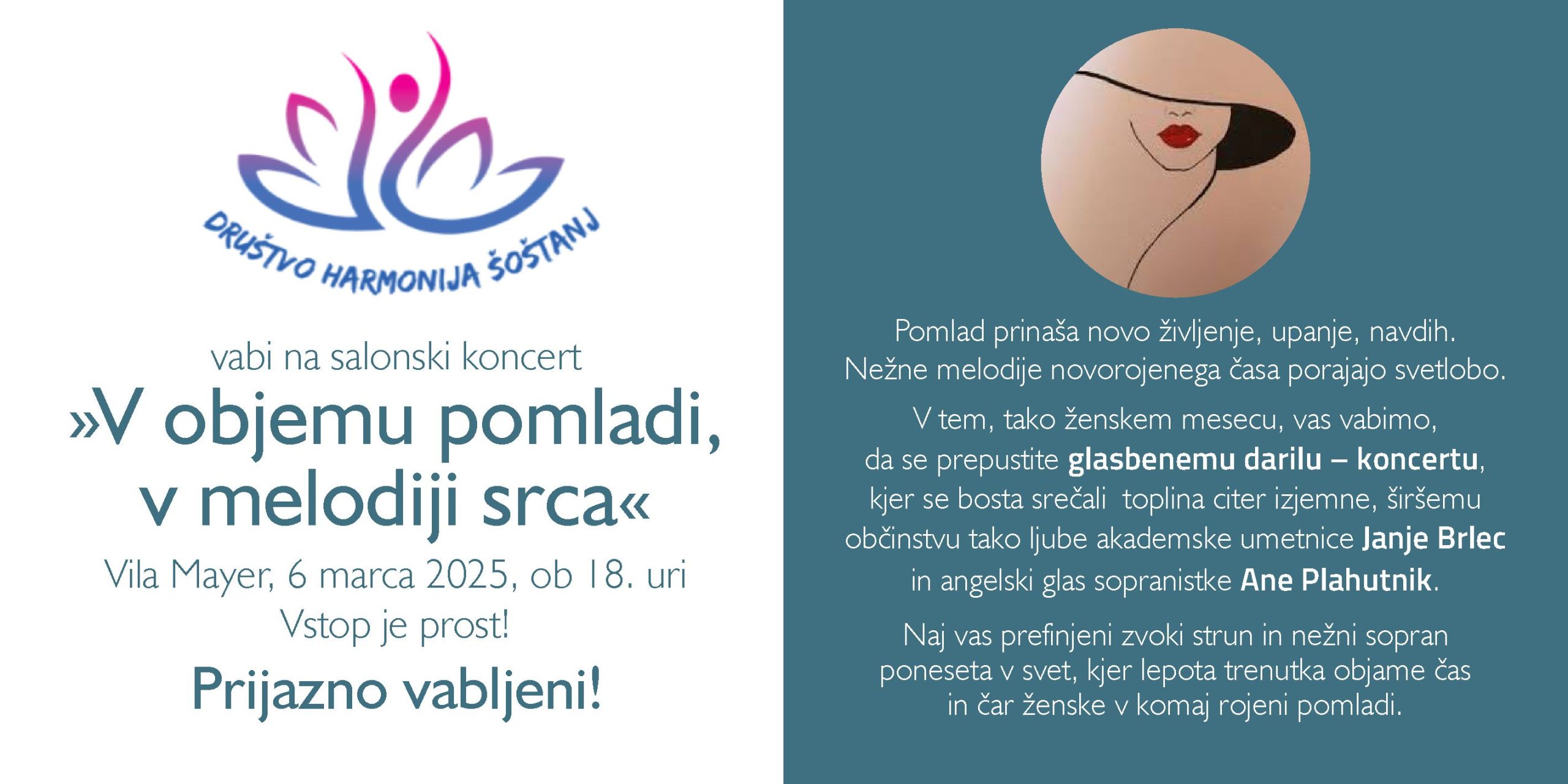 DRUŠTVO HARMONIJA ŠOŠTANJ

vabi na salonski koncert
»V objemu pomladi, v melodiji srca«
Vila Mayer, 6 marca 2025, ob 18. uri
Vstop je prost!
Prijazno vabljeni!

Pomlad prinaša novo življenje, upanje, navdih. Nežne melodije novorojenega časa porajajo svetlobo.

V tem, tako ženskem mesecu, vas vabimo, da se prepustite glasbenemu darilu – koncertu, kjer se bosta srečali toplina citer izjemne, širšemu občinstvu tako ljube akademske umetnice Janje Brlec in angelski glas sopranistke Ane Plahutnik.

Naj vas prefinjeni zvoki strun in nežni sopran poneseta v svet, kjer lepota trenutka objame čas in čar ženske v komaj rojeni pomladi.